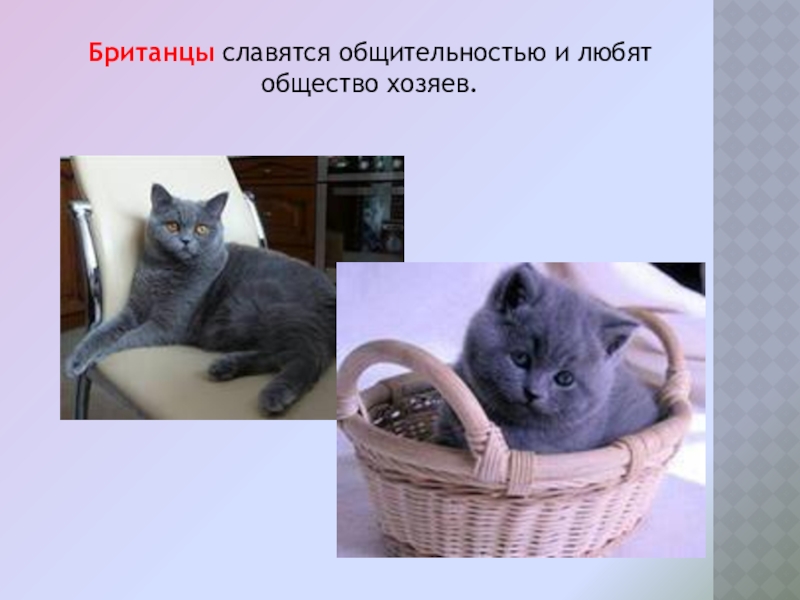 Британцы славятся общительностью и любят общество хозяев.